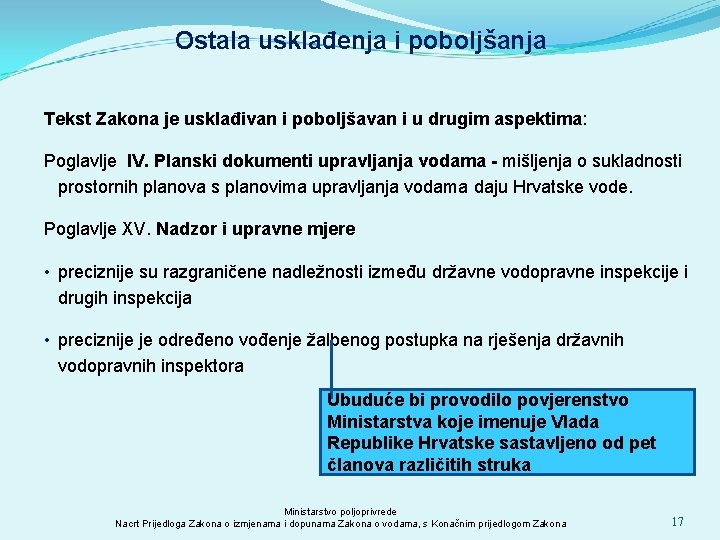 Ostala usklađenja i poboljšanja

Tekst Zakona je usklađivan i poboljšavan i u drugim aspektima:

Poglavlje IV. Planski dokumenti upravljanja vodama - mišljenja o sukladnosti prostornih planova s planovima upravljanja vodama daju Hrvatske vode.

Poglavlje XV. Nadzor i upravne mjere

• preciznije su razgraničene nadležnosti između državne vodopravne inspekcije i drugih inspekcija

• preciznije je određeno vođenje žalbenog postupka na rješenja državnih vodopravnih inspektora

Ubuduće bi provodilo povjerenstvo Ministarstva koje imenuje Vlada Republike Hrvatske sastavljeno od pet članova različitih struka

Ministarstvo poljoprivrede
Nacrt Prijedloga Zakona o izmjenama i dopunama Zakona o vodama, s Konačnim prijedlogom Zakona

17